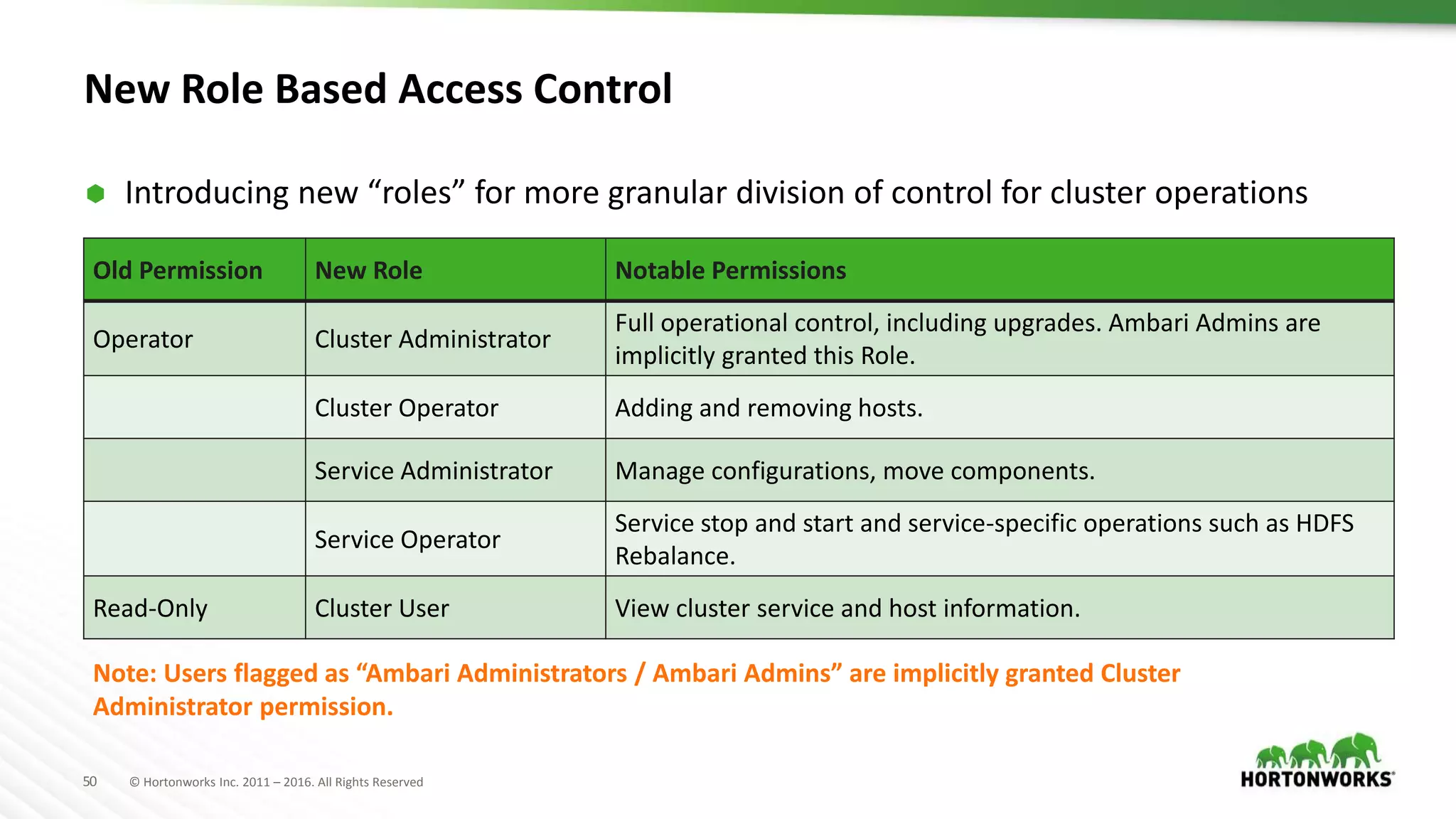 New Role Based Access Control

Introducing new “roles” for more granular division of control for cluster operations

| Old Permission | New Role | Notable Permissions |
|---|---|---|
| Operator | Cluster Administrator | Full operational control, including upgrades. Ambari Admins are implicitly granted this Role. |
| | Cluster Operator | Adding and removing hosts. |
| | Service Administrator | Manage configurations, move components. |
| | Service Operator | Service stop and start and service-specific operations such as HDFS Rebalance. |
| Read-Only | Cluster User | View cluster service and host information. |

Note: Users flagged as “Ambari Administrators / Ambari Admins” are implicitly granted Cluster Administrator permission.

50 © Hortonworks Inc. 2011 – 2016. All Rights Reserved

HORTONWORKS